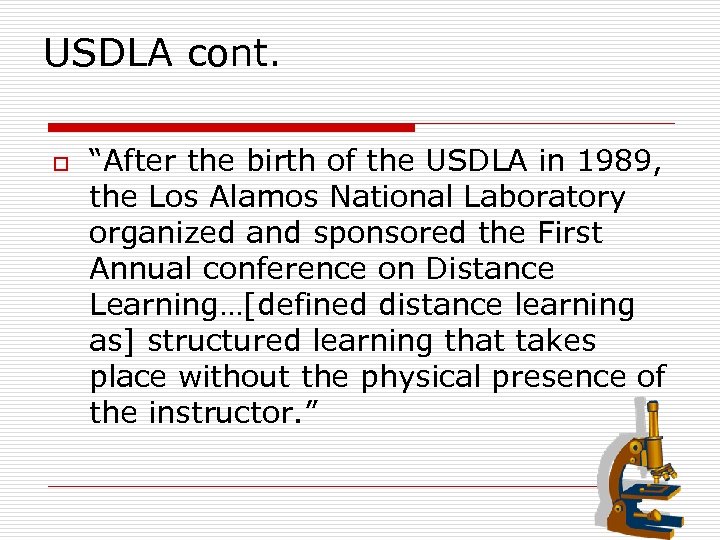 USDLA cont.

“After the birth of the USDLA in 1989, the Los Alamos National Laboratory organized and sponsored the First Annual conference on Distance Learning…[defined distance learning as] structured learning that takes place without the physical presence of the instructor.”